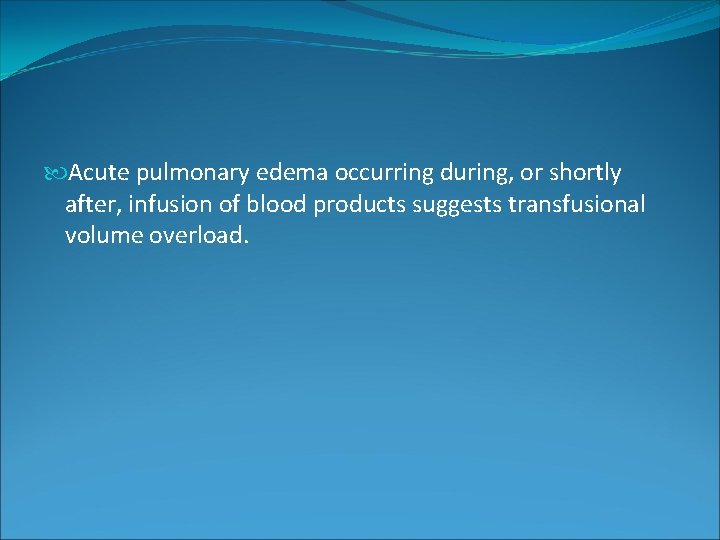 Acute pulmonary edema occurring during, or shortly after, infusion of blood products suggests transfusional volume overload.